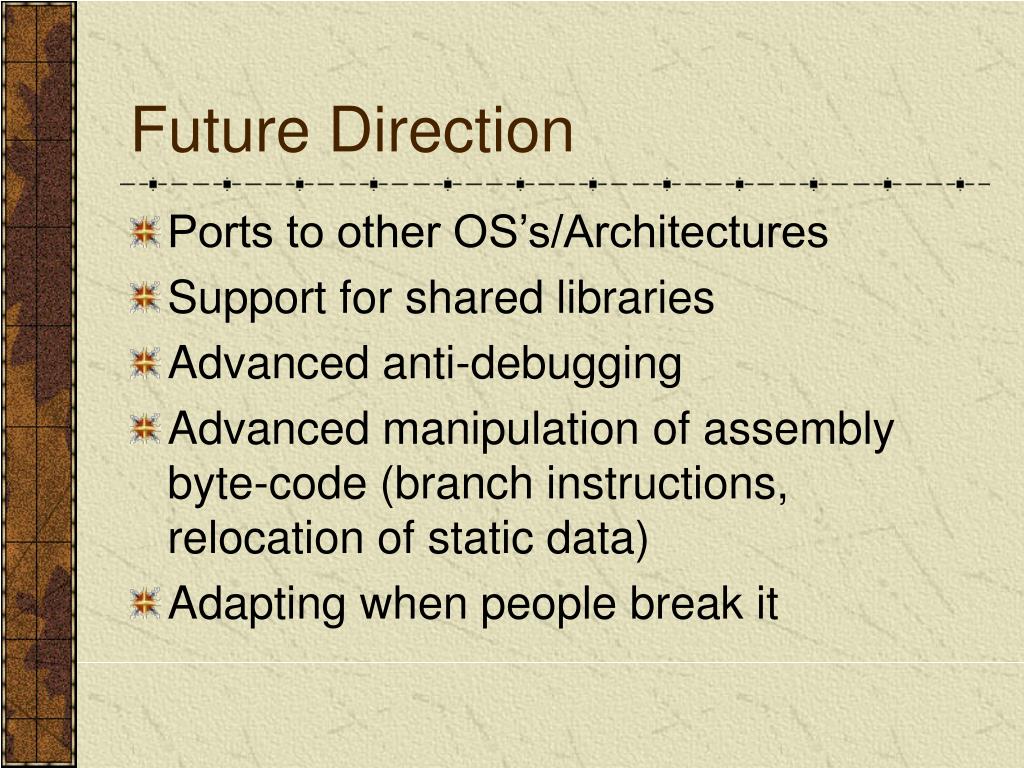 Future Direction

Ports to other OS’s/Architectures

Support for shared libraries

Advanced anti-debugging

Advanced manipulation of assembly byte-code (branch instructions, relocation of static data)

Adapting when people break it